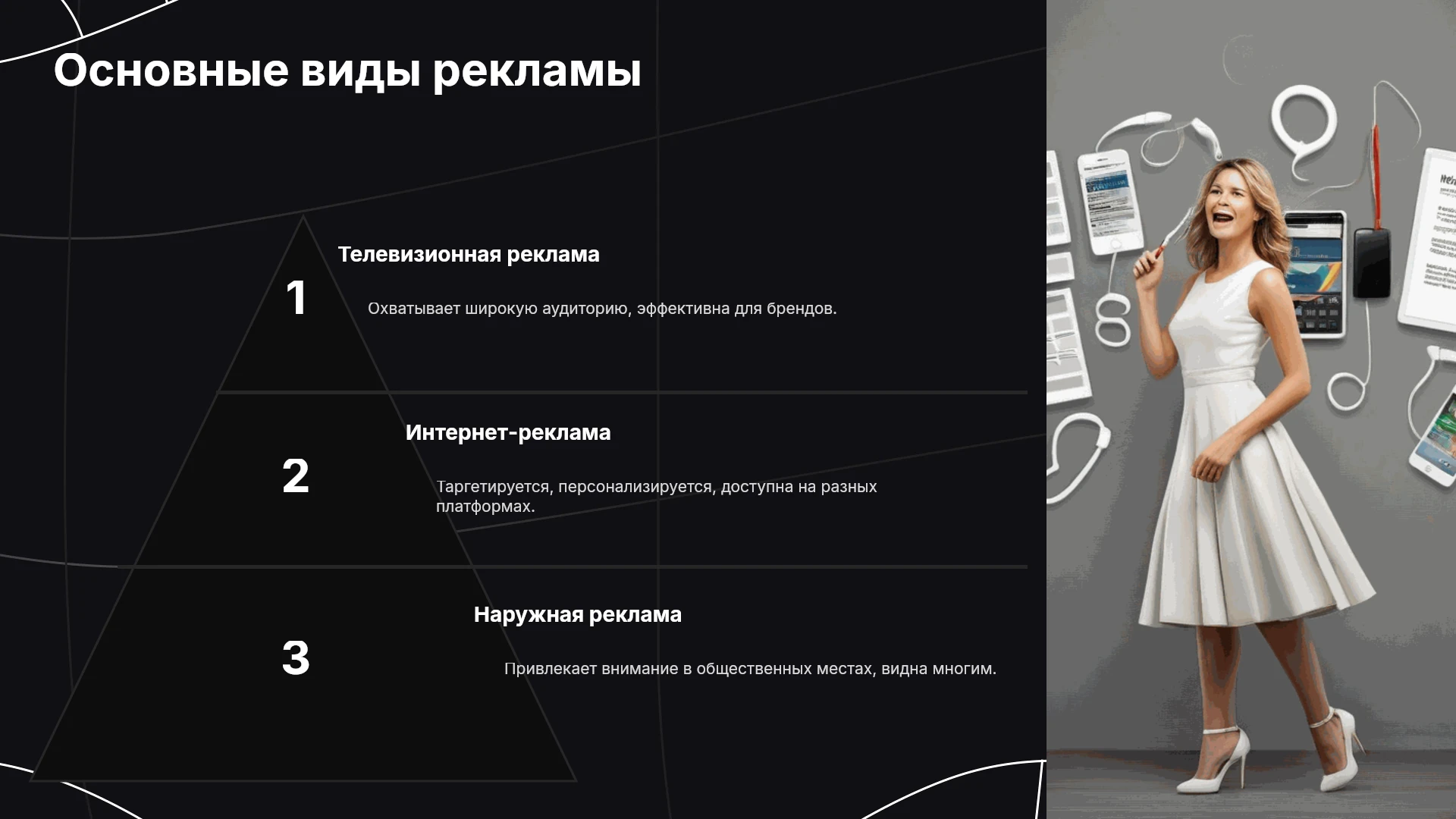 Основные виды рекламы

1

Телевизионная реклама

Охватывает широкую аудиторию, эффективна для брендов.

2

Интернет-реклама

Таргетируется, персонализируется, доступна на разных платформах.

3

Наружная реклама

Привлекает внимание в общественных местах, видна многим.